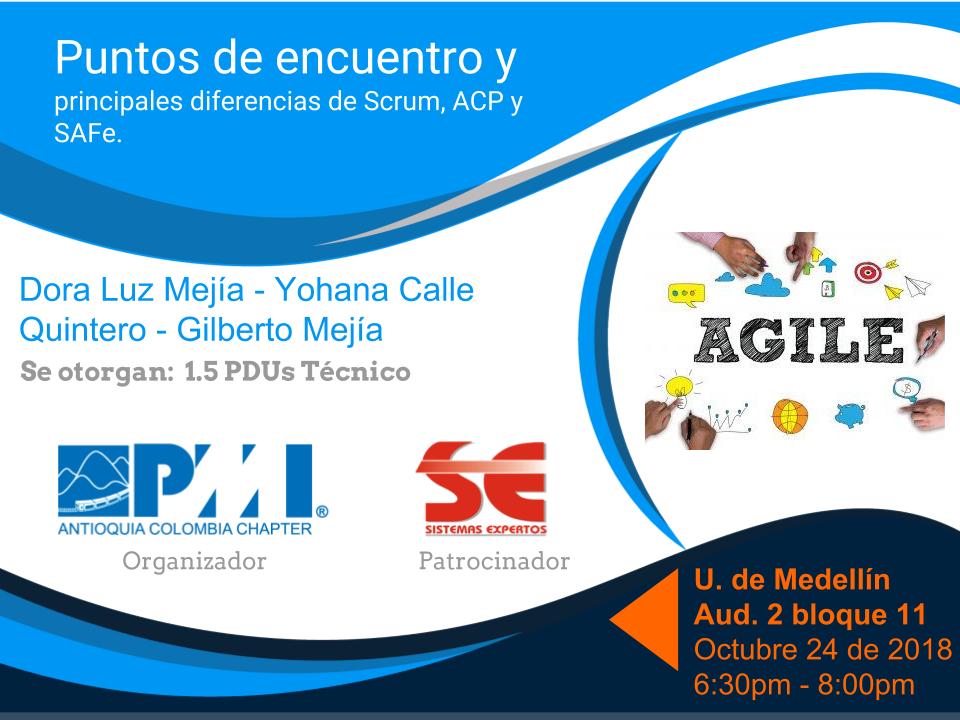 Puntos de encuentro y
principales diferencias de Scrum, ACP y SAFe.

Dora Luz Mejía - Yohana Calle Quintero - Gilberto Mejía

Se otorgan: 1.5 PDUs Técnico

AGILE

PMI®
ANTIOQUIA COLOMBIA CHAPTER
Organizador

SE
SISTEMAS EXPERTOS
Patrocinador

U. de Medellín
Aud. 2 bloque 11
Octubre 24 de 2018
6:30pm - 8:00pm